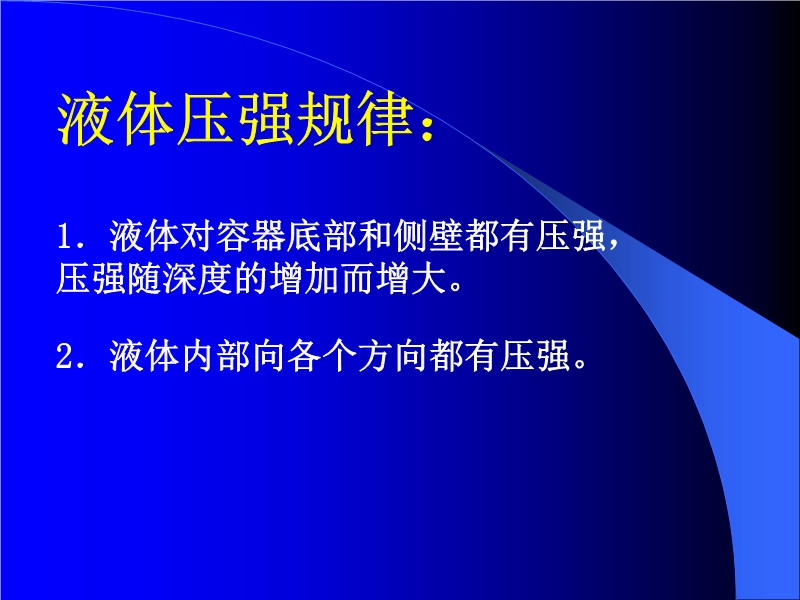 液体压强规律：

1．液体对容器底部和侧壁都有压强，压强随深度的增加而增大。

2．液体内部向各个方向都有压强。